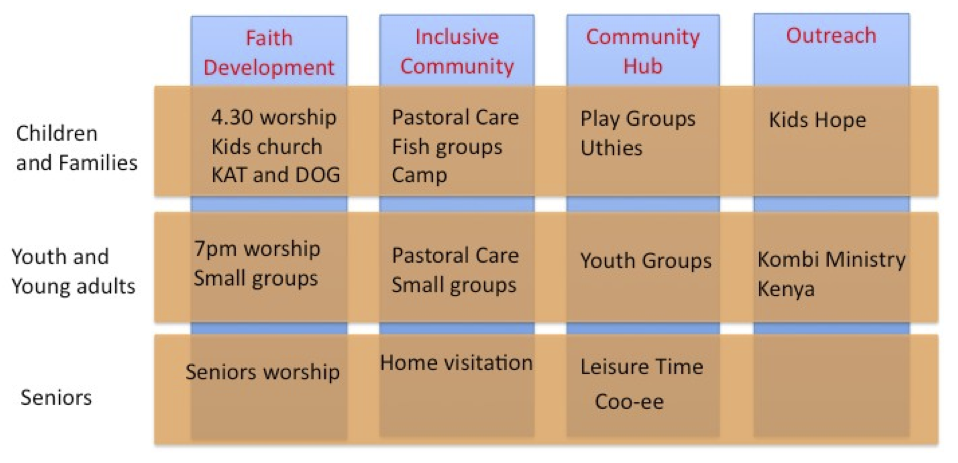 |  | Faith Development | Inclusive Community | Community Hub | Outreach |
|---|---|---|---|---|
| Children and Families | 4.30 worship Kids church KAT and DOG | Pastoral Care Fish groups Camp | Play Groups Uthies | Kids Hope |
| Youth and Young adults | 7pm worship Small groups | Pastoral Care Small groups | Youth Groups | Kombi Ministry Kenya |
| Seniors | Seniors worship | Home visitation | Leisure Time Coo-ee |  |